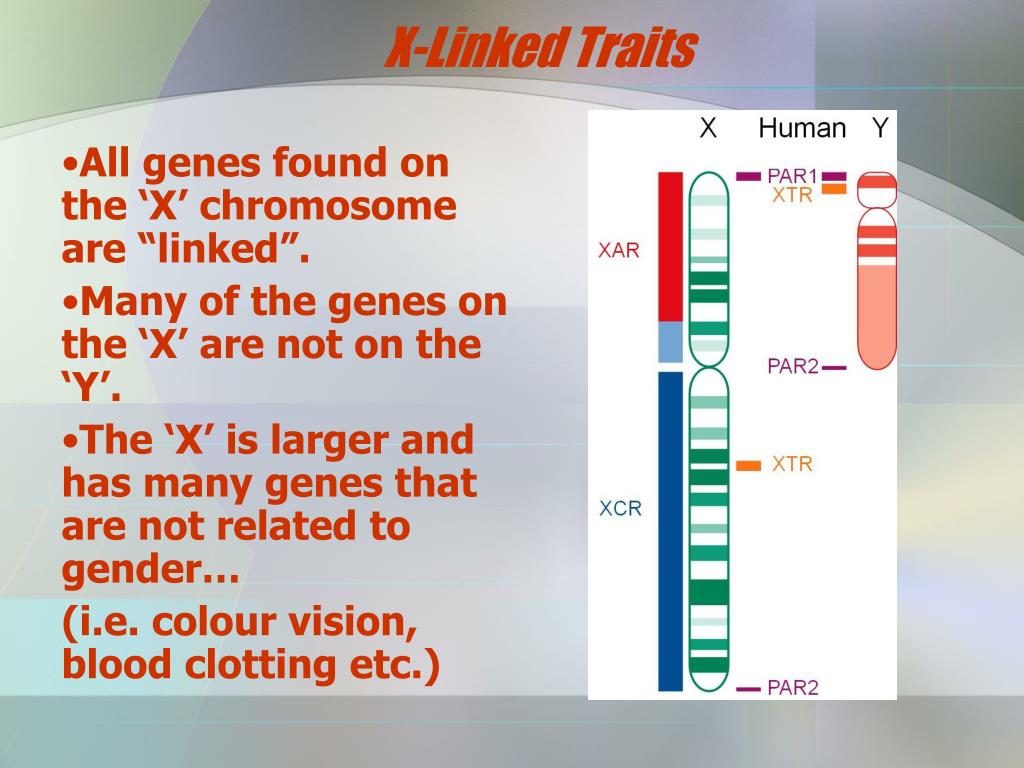 X-Linked Traits

•All genes found on the ‘X’ chromosome are “linked”.

•Many of the genes on the ‘X’ are not on the ‘Y’.

•The ‘X’ is larger and has many genes that are not related to gender…

(i.e. colour vision, blood clotting etc.)

X Human Y

PAR1

XTR

XAR

PAR2

XTR

XCR

PAR2